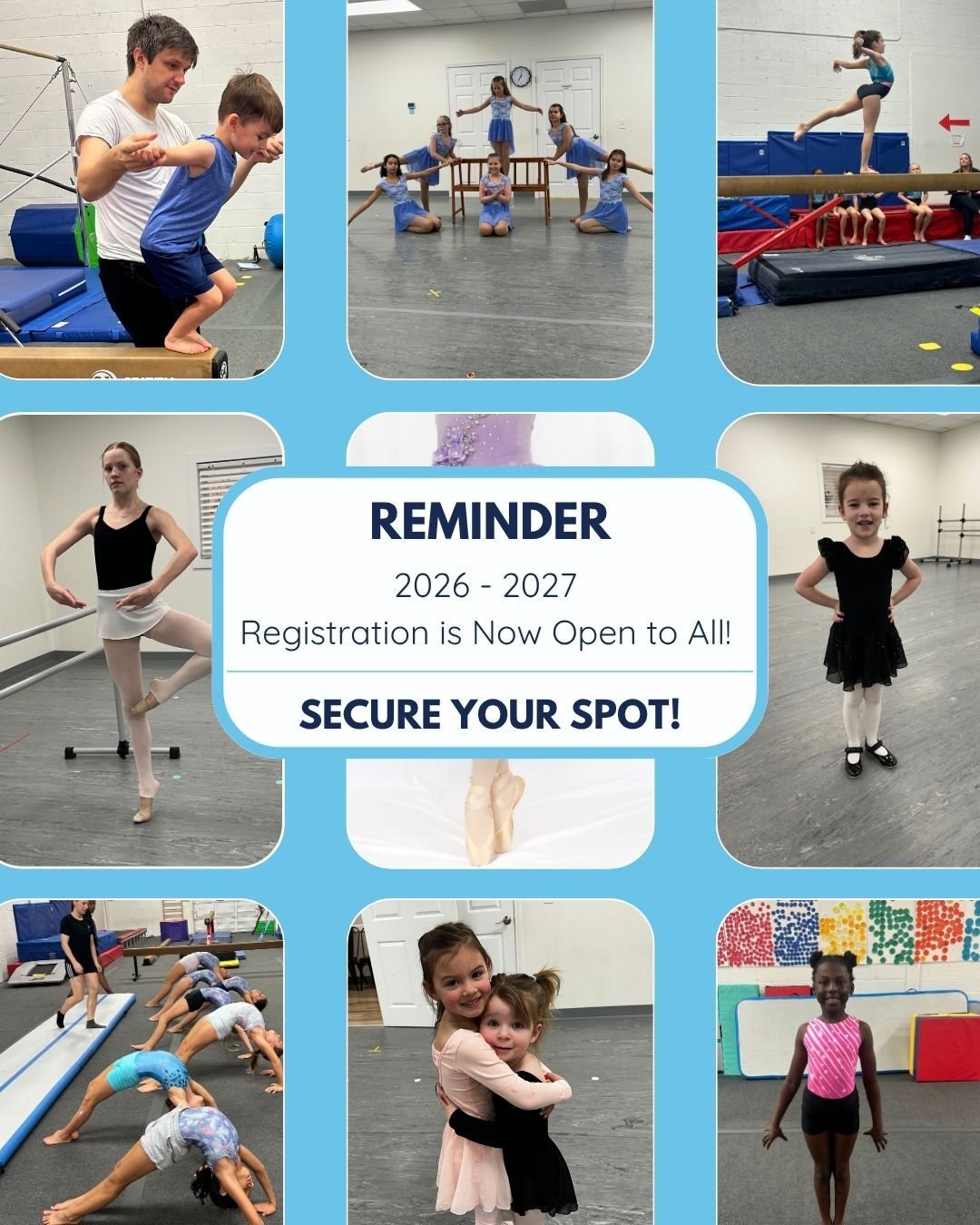 REMINDER

2026 - 2027

Registration is Now Open to All!

SECURE YOUR SPOT!